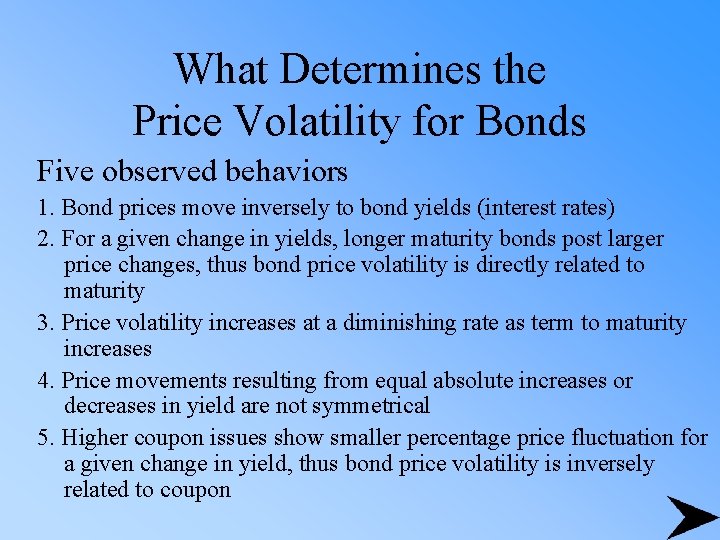 What Determines the Price Volatility for Bonds

Five observed behaviors

1. Bond prices move inversely to bond yields (interest rates)

2. For a given change in yields, longer maturity bonds post larger price changes, thus bond price volatility is directly related to maturity

3. Price volatility increases at a diminishing rate as term to maturity increases

4. Price movements resulting from equal absolute increases or decreases in yield are not symmetrical

5. Higher coupon issues show smaller percentage price fluctuation for a given change in yield, thus bond price volatility is inversely related to coupon